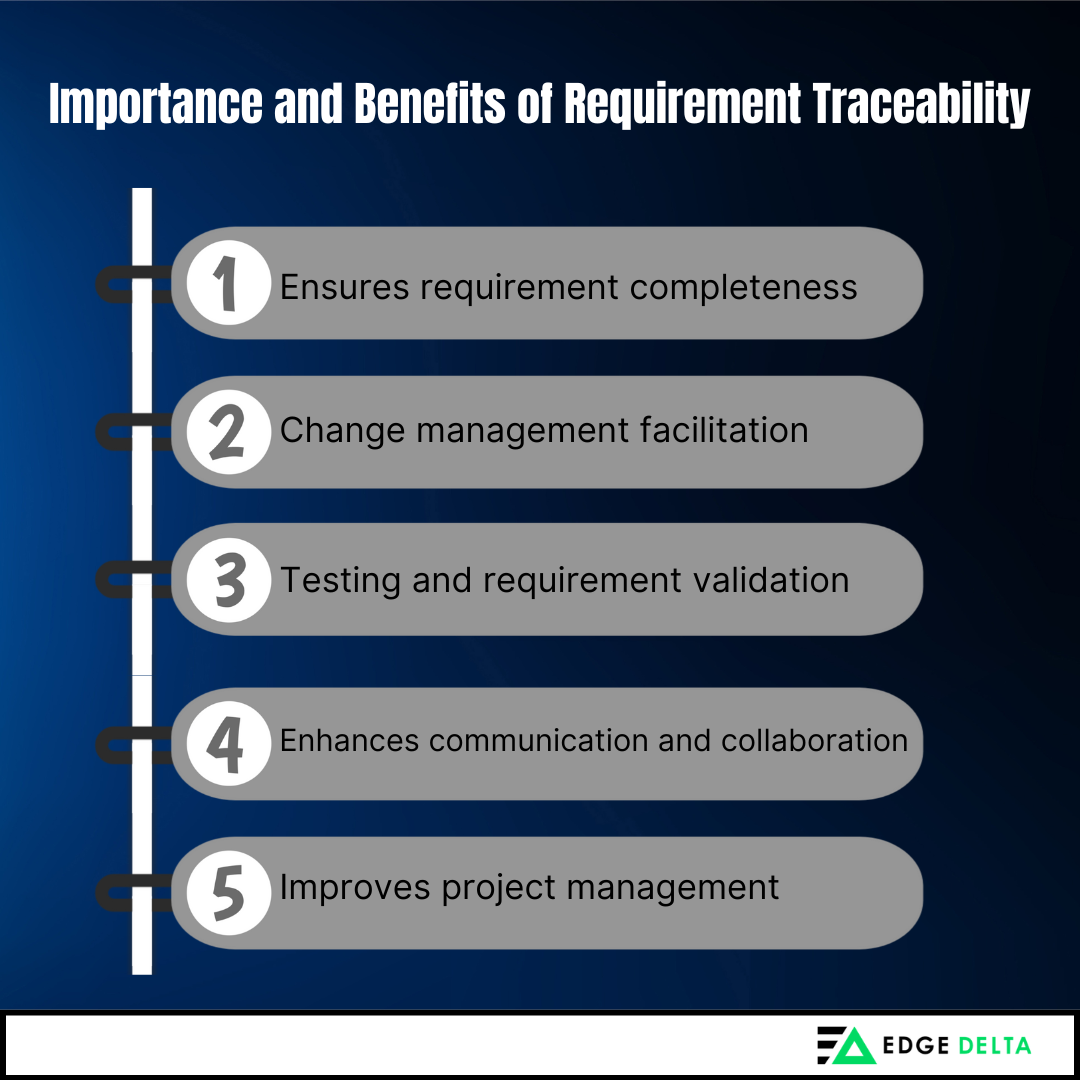 Importance and Benefits of Requirement Traceability

1 Ensures requirement completeness

2 Change management facilitation

3 Testing and requirement validation

4 Enhances communication and collaboration

5 Improves project management

EDGE DELTA